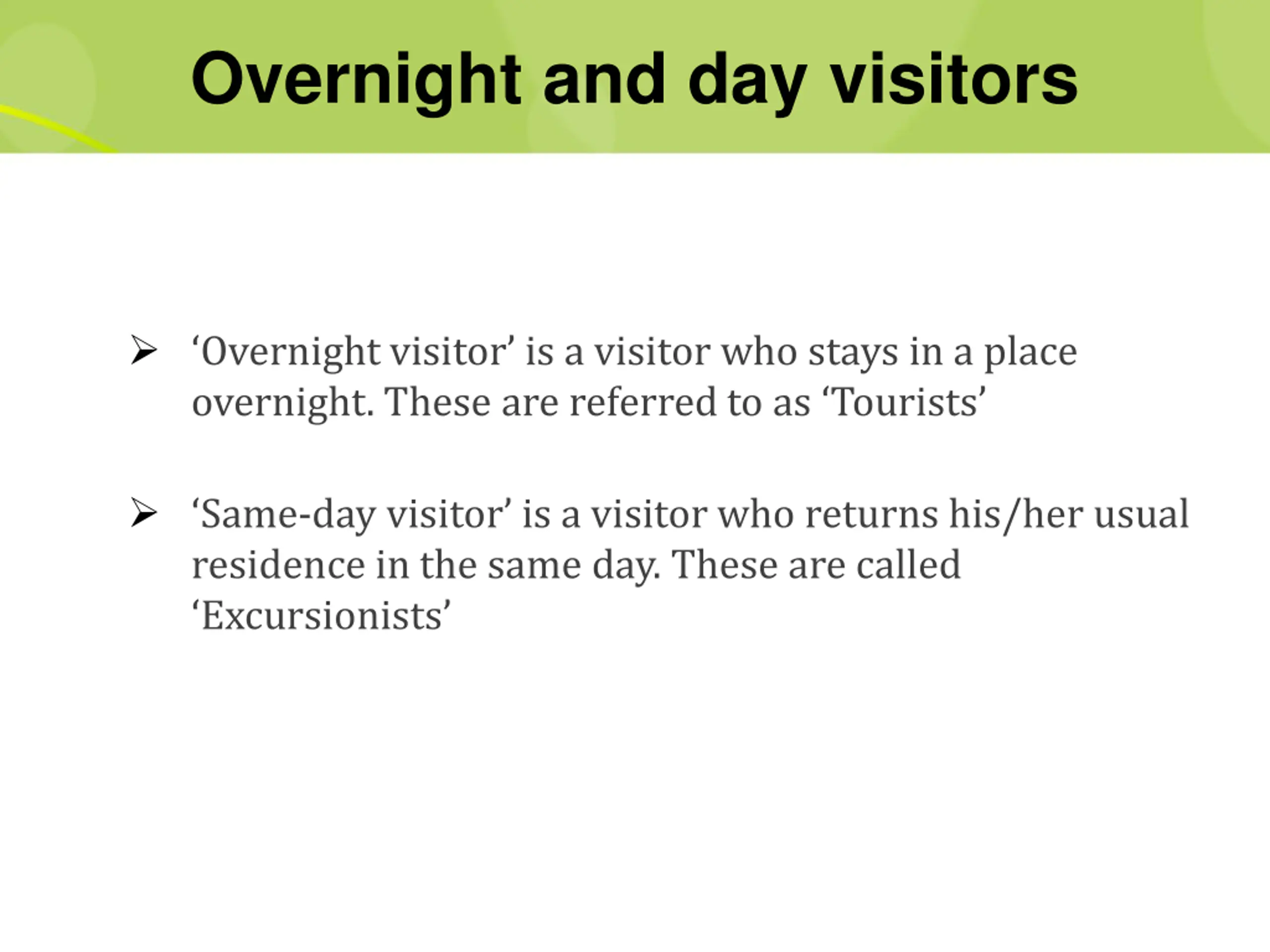 Overnight and day visitors

➢ ‘Overnight visitor’ is a visitor who stays in a place overnight. These are referred to as ‘Tourists’

➢ ‘Same-day visitor’ is a visitor who returns his/her usual residence in the same day. These are called ‘Excursionists’